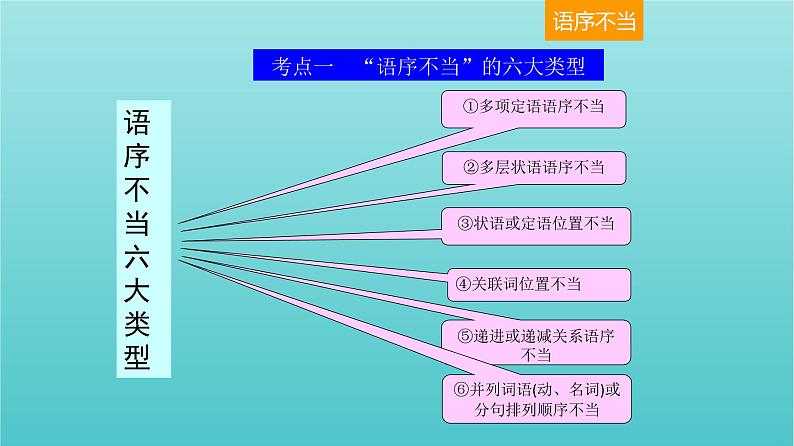 语序不当

考点一 “语序不当”的六大类型

语序不当六大类型

①多项定语语序不当

②多层状语语序不当

③状语或定语位置不当

④关联词位置不当

⑤递进或递减关系语序不当

⑥并列词语(动、名词)或分句排列顺序不当